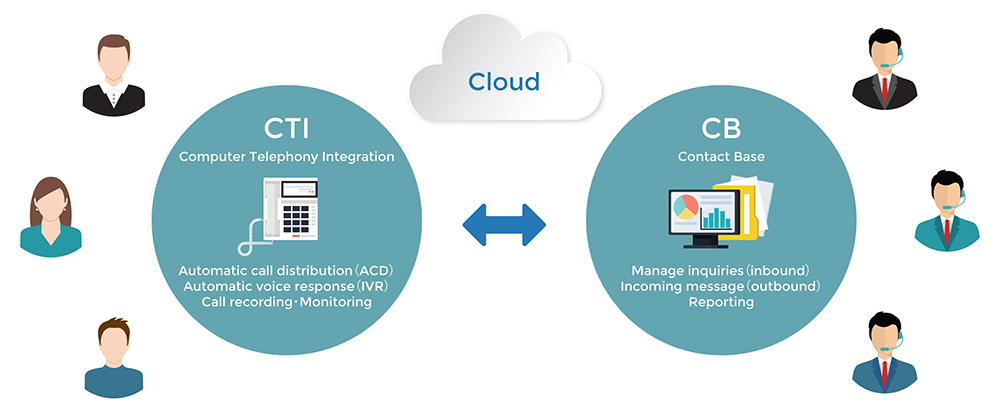 Cloud

CTI
Computer Telephony Integration

Automatic call distribution（ACD）
Automatic voice response（IVR）
Call recording・Monitoring

CB
Contact Base

Manage inquiries（inbound）
Incoming message（outbound）
Reporting